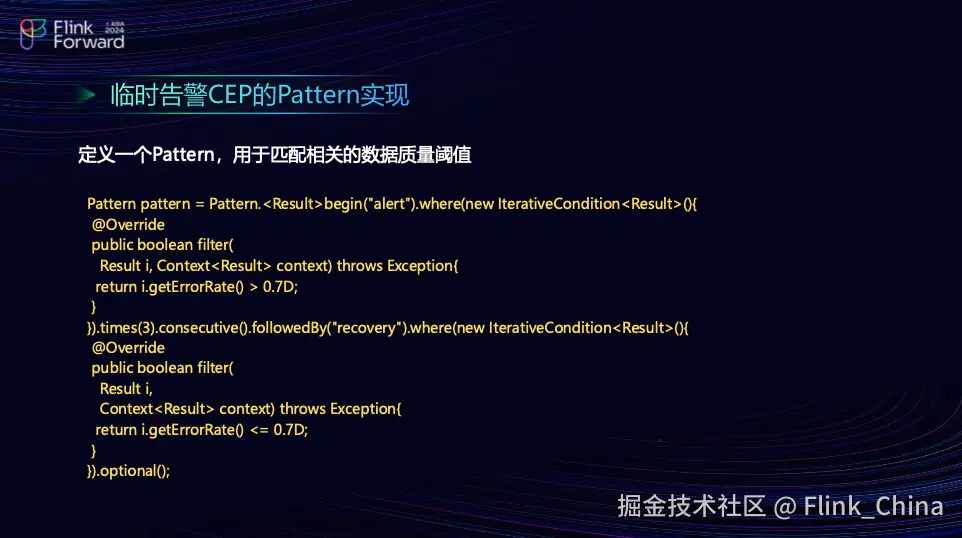 Flink Forward ASIA 2024

临时告警CEP的Pattern实现

定义一个Pattern，用于匹配相关的数据质量阈值

Pattern pattern = Pattern.<Result>begin("alert").where(new IterativeCondition<Result>(){
@Override
public boolean filter(
Result i, Context<Result> context) throws Exception{
return i.getErrorRate() > 0.7D;
}
}).times(3).consecutive().followedBy("recovery").where(new IterativeCondition<Result>(){
@Override
public boolean filter(
Result i,
Context<Result> context) throws Exception{
return i.getErrorRate() <= 0.7D;
}
}).optional();

掘金技术社区 @ Flink_China